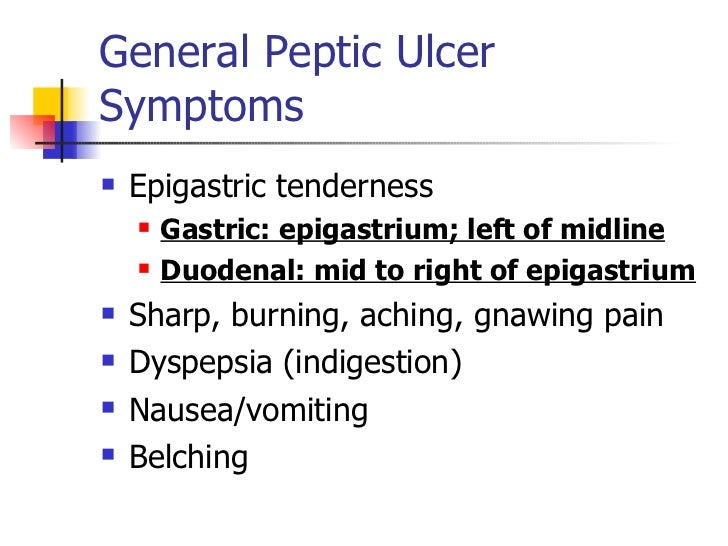 General Peptic Ulcer Symptoms

- Epigastric tenderness
  - Gastric: epigastrium; left of midline
  - Duodenal: mid to right of epigastrium
- Sharp, burning, aching, gnawing pain
- Dyspepsia (indigestion)
- Nausea/vomiting
- Belching